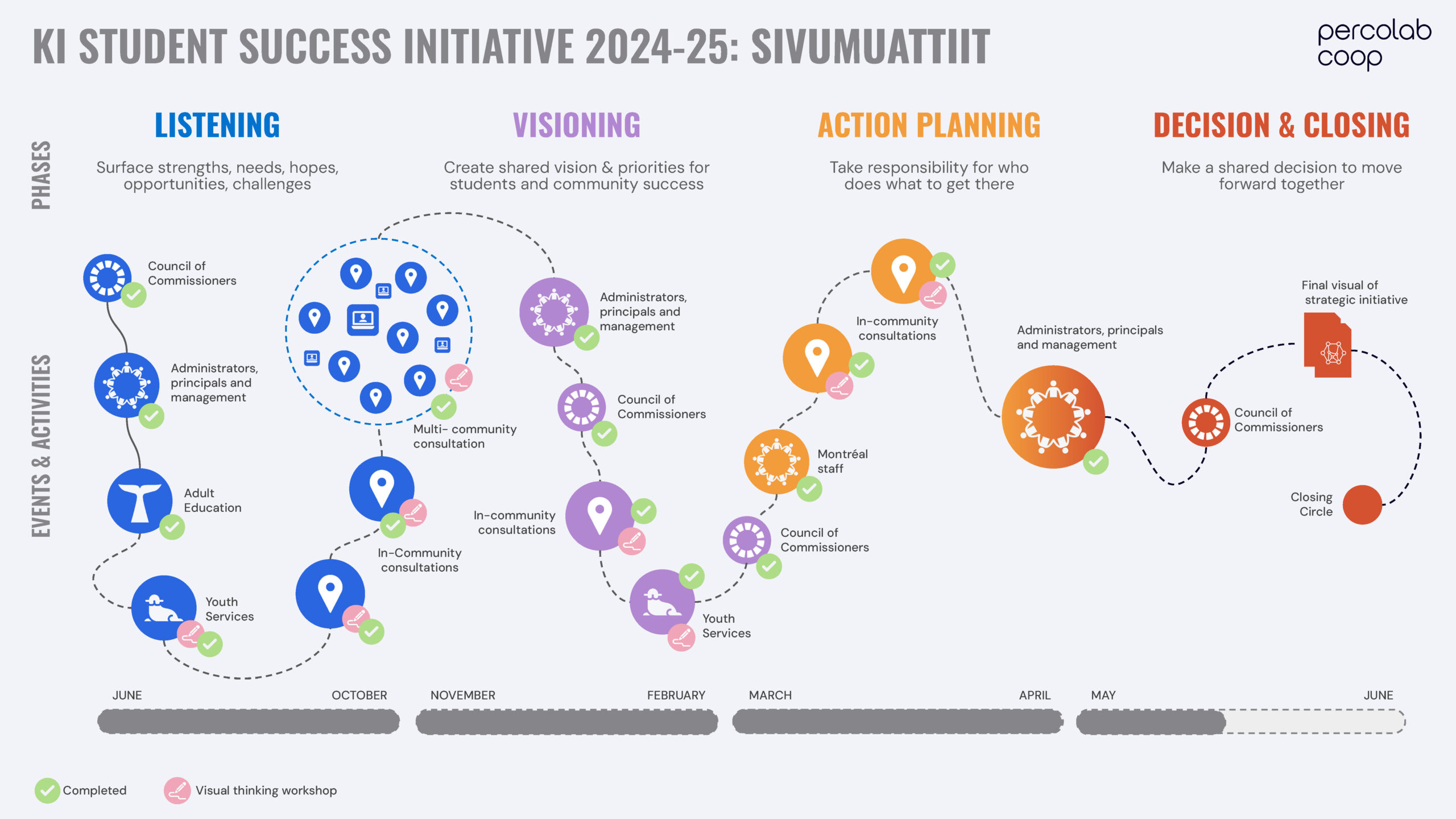 KI STUDENT SUCCESS INITIATIVE 2024-25: SIVUMUATTIIT

percolab coop

PHASES

LISTENING

Surface strengths, needs, hopes, opportunities, challenges

VISIONING

Create shared vision & priorities for students and community success

ACTION PLANNING

Take responsibility for who does what to get there

DECISION & CLOSING

Make a shared decision to move forward together

EVENTS & ACTIVITIES

Council of Commissioners

Administrators, principals and management

Adult Education

Youth Services

Multi- community consultation

In-Community consultations

Administrators, principals and management

Council of Commissioners

In-community consultations

Youth Services

In-community consultations

Montréal staff

Council of Commissioners

Administrators, principals and management

Final visual of strategic initiative

Council of Commissioners

Closing Circle

JUNE

OCTOBER

NOVEMBER

FEBRUARY

MARCH

APRIL

MAY

JUNE

Completed

Visual thinking workshop